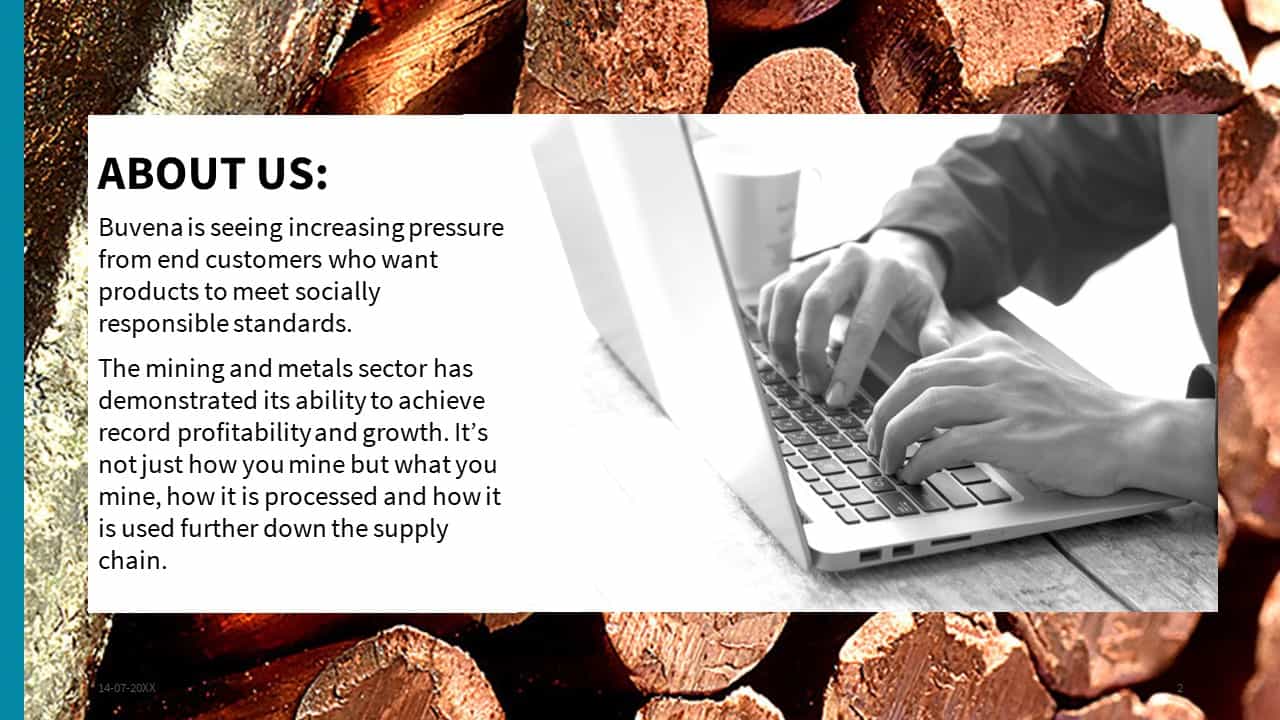 ABOUT US:

Buvena is seeing increasing pressure from end customers who want products to meet socially responsible standards.

The mining and metals sector has demonstrated its ability to achieve record profitability and growth. It’s not just how you mine but what you mine, how it is processed and how it is used further down the supply chain.

14-07-20XX

2